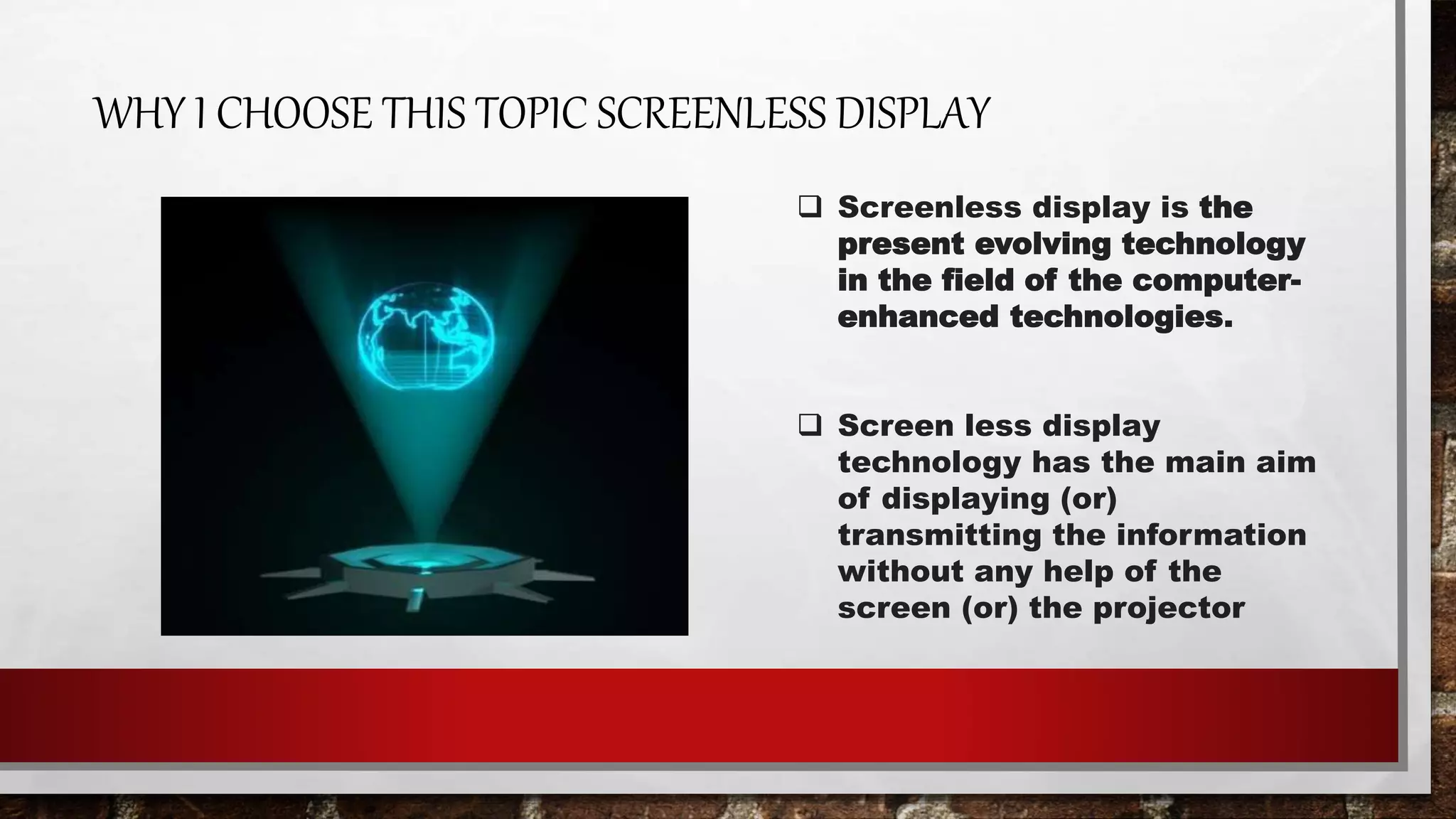 WHY I CHOOSE THIS TOPIC SCREENLESS DISPLAY

❑ Screenless display is the present evolving technology in the field of the computer-enhanced technologies.

❑ Screen less display technology has the main aim of displaying (or) transmitting the information without any help of the screen (or) the projector